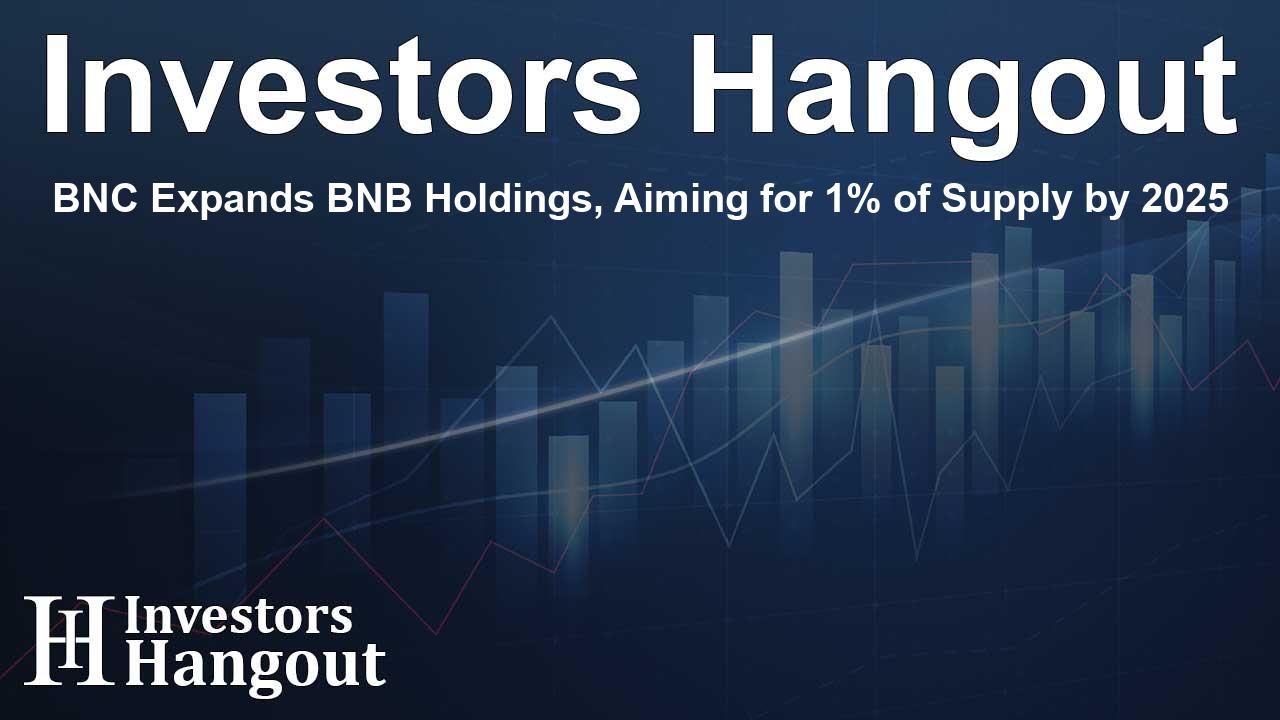 Investors Hangout

BNC Expands BNB Holdings, Aiming for 1% of Supply by 2025

IH Investors Hangout